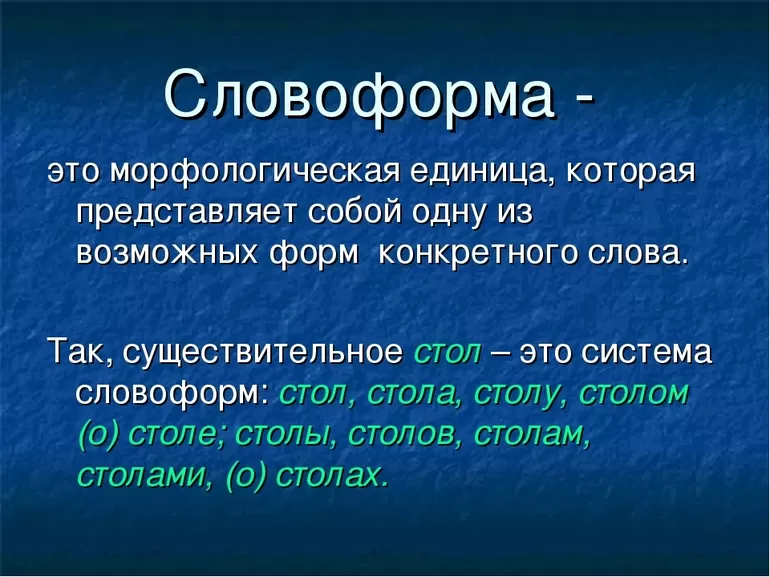 Словоформа -

это морфологическая единица, которая представляет собой одну из возможных форм конкретного слова.

Так, существительное стол – это система словоформ: стол, стола, столу, столом (о) столе; столы, столов, столам, столами, (о) столах.